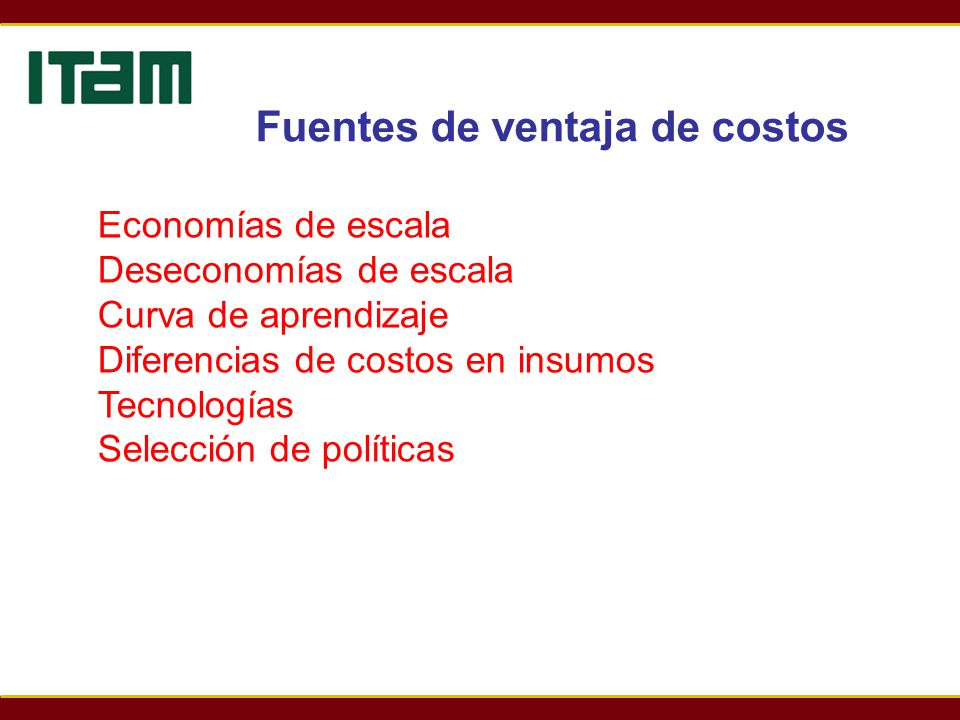 ITAM

Fuentes de ventaja de costos

Economías de escala
Deseconomías de escala
Curva de aprendizaje
Diferencias de costos en insumos
Tecnologías
Selección de políticas